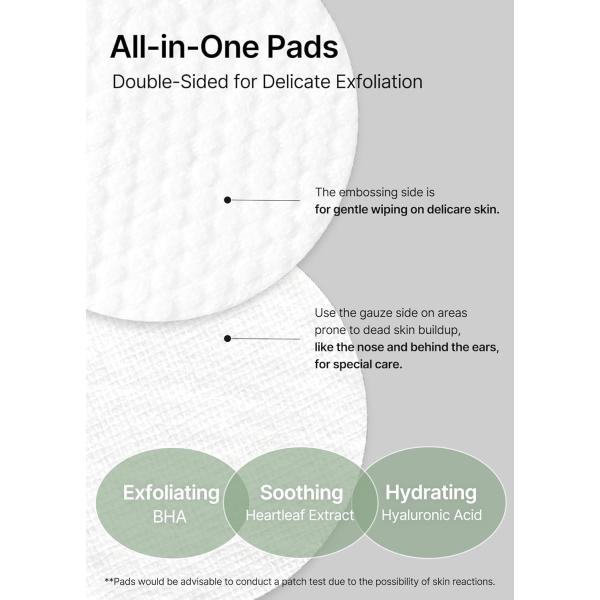 All-in-One Pads
Double-Sided for Delicate Exfoliation

The embossing side is for gentle wiping on delicare skin.

Use the gauze side on areas prone to dead skin buildup, like the nose and behind the ears, for special care.

Exfoliating
BHA

Soothing
Heartleaf Extract

Hydrating
Hyaluronic Acid

**Pads would be advisable to conduct a patch test due to the possibility of skin reactions.